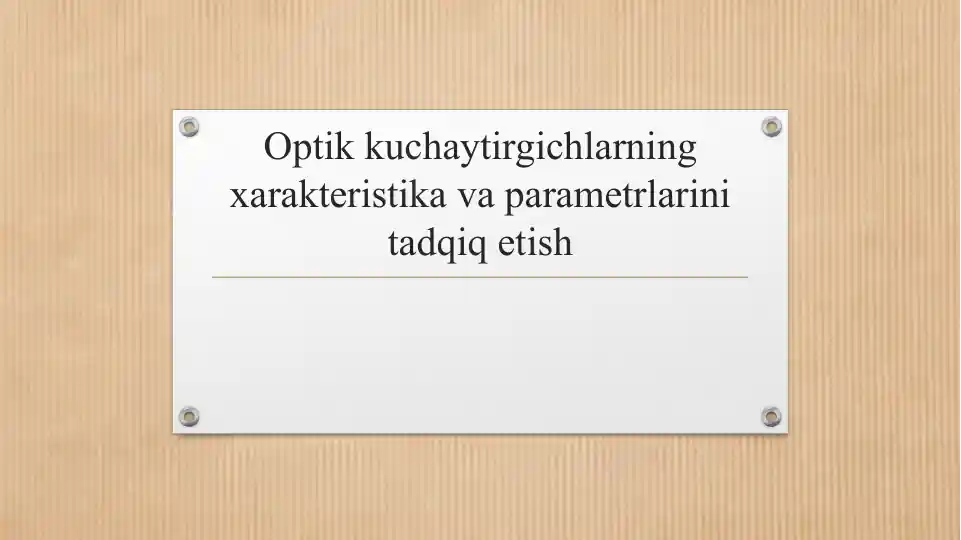 Optik kuchaytirgichlarning xarakteristika va parametrlarini tadqiq etish